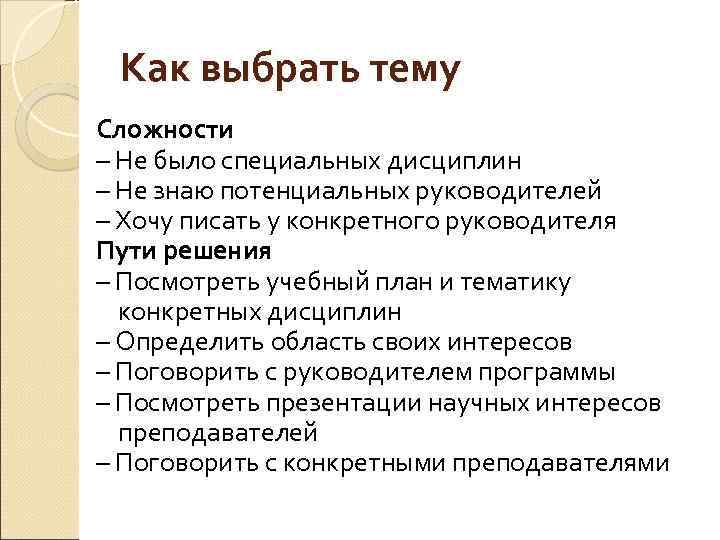 Как выбрать тему

Сложности
– Не было специальных дисциплин
– Не знаю потенциальных руководителей
– Хочу писать у конкретного руководителя
Пути решения
– Посмотреть учебный план и тематику конкретных дисциплин
– Определить область своих интересов
– Поговорить с руководителем программы
– Посмотреть презентации научных интересов преподавателей
– Поговорить с конкретными преподавателями